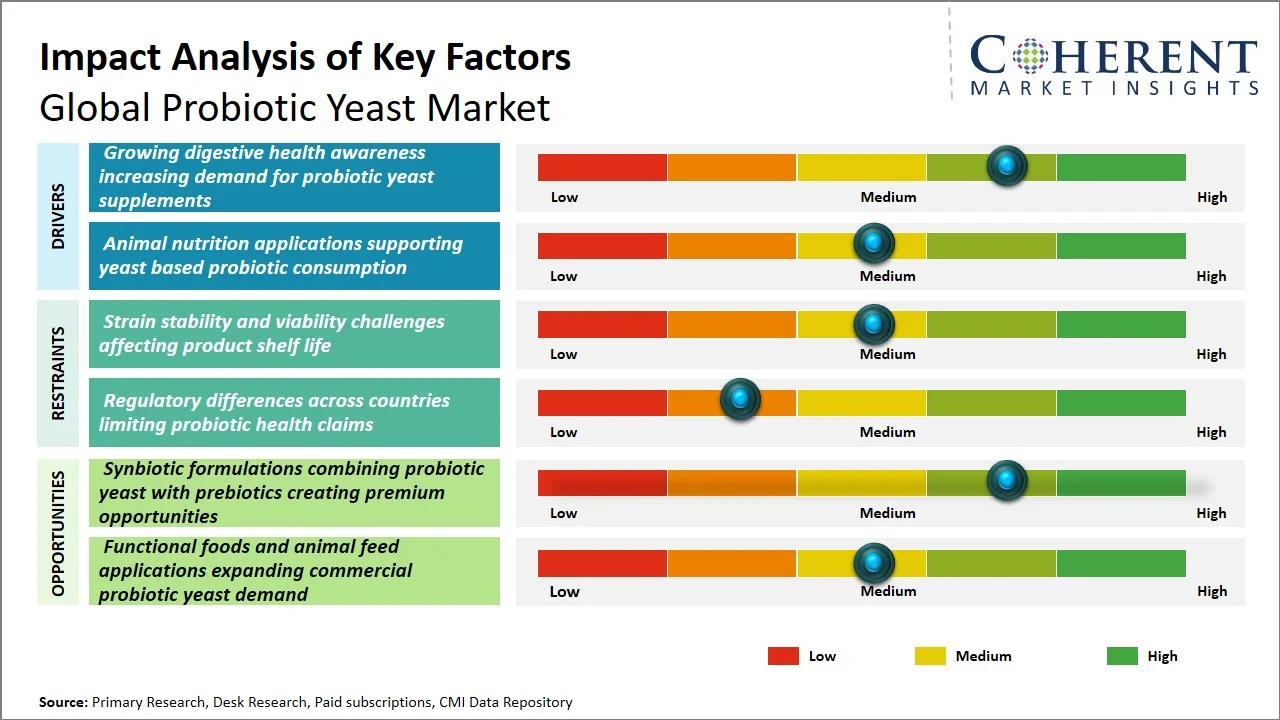 Impact Analysis of Key Factors
Global Probiotic Yeast Market

COHERENT
MARKET INSIGHTS

DRIVERS

Growing digestive health awareness increasing demand for probiotic yeast supplements

Low Medium High

Animal nutrition applications supporting yeast based probiotic consumption

Low Medium High

RESTRAINTS

Strain stability and viability challenges affecting product shelf life

Low Medium High

Regulatory differences across countries limiting probiotic health claims

Low Medium High

OPPORTUNITIES

Synbiotic formulations combining probiotic yeast with prebiotics creating premium opportunities

Low Medium High

Functional foods and animal feed applications expanding commercial probiotic yeast demand

Low Medium High

Low Medium High

Source: Primary Research, Desk Research, Paid subscriptions, CMI Data Repository